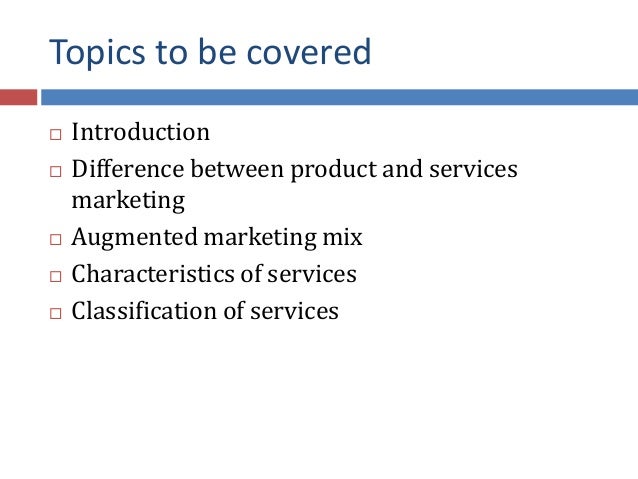 Topics to be covered

□ Introduction
□ Difference between product and services marketing
□ Augmented marketing mix
□ Characteristics of services
□ Classification of services